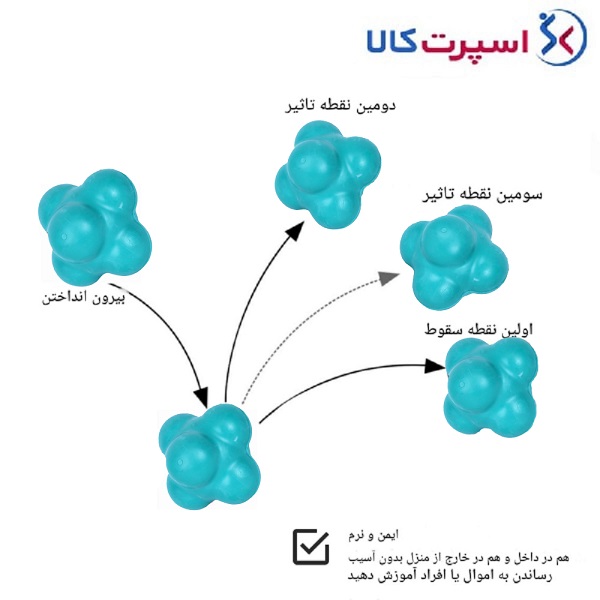 اسپرت کالا

دومین نقطه تاثیر

سومین نقطه تاثیر

بیرون انداختن

اولین نقطه سقوط

ایمن و نرم

هم در داخل و هم در خارج از منزل بدون آسیب رساندن به اموال یا افراد آموزش دهید